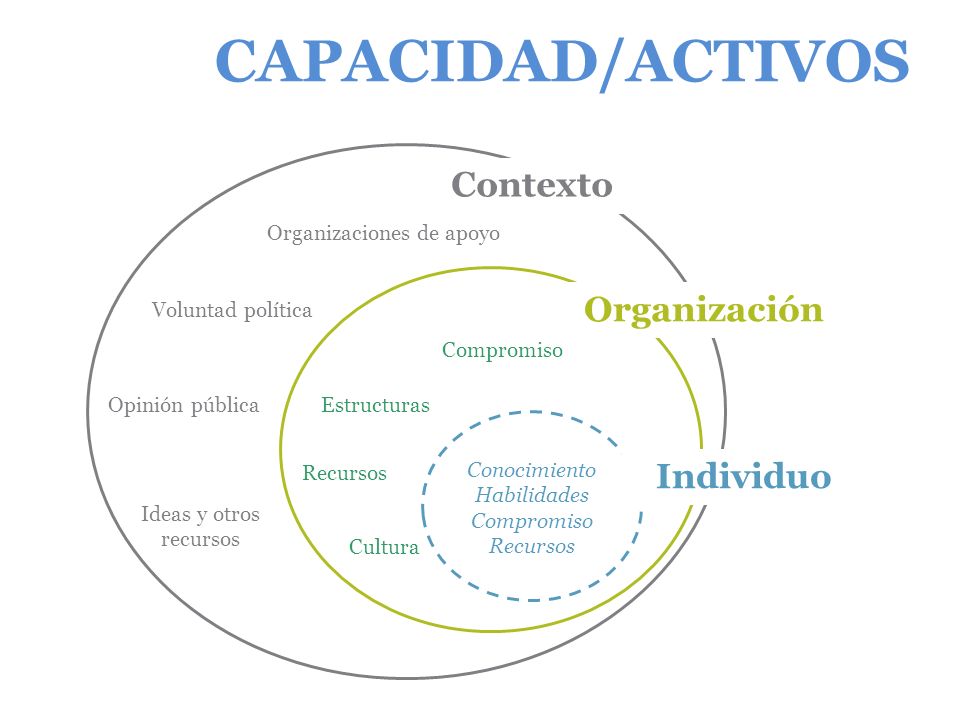 CAPACIDAD/ACTIVOS

Contexto

Organizaciones de apoyo

Voluntad política

Opinión pública

Ideas y otros recursos

Organización

Compromiso

Estructuras

Recursos

Cultura

Individuo

Conocimiento
Habilidades
Compromiso
Recursos